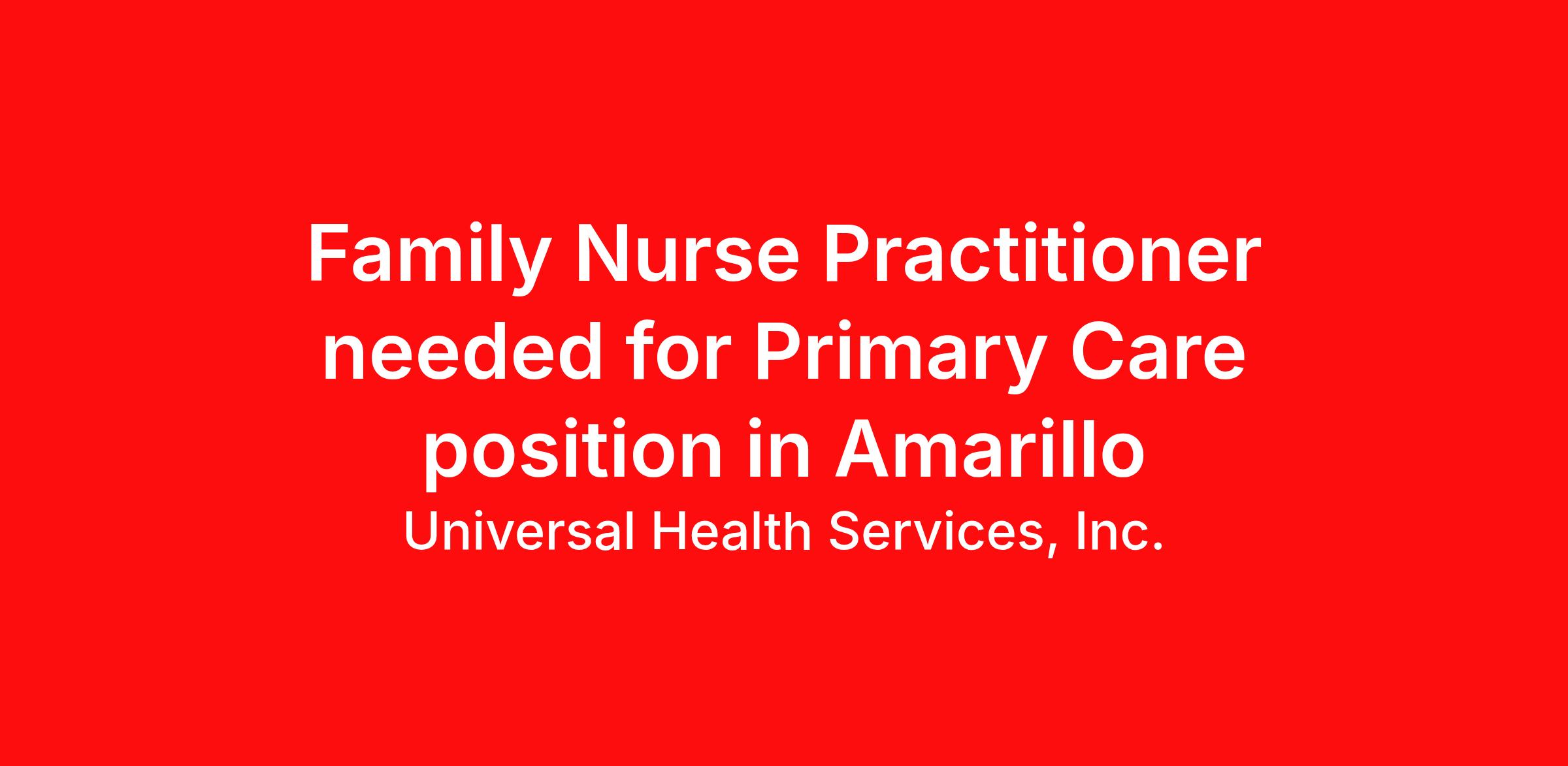 Family Nurse Practitioner needed for Primary Care position in Amarillo

Universal Health Services, Inc.